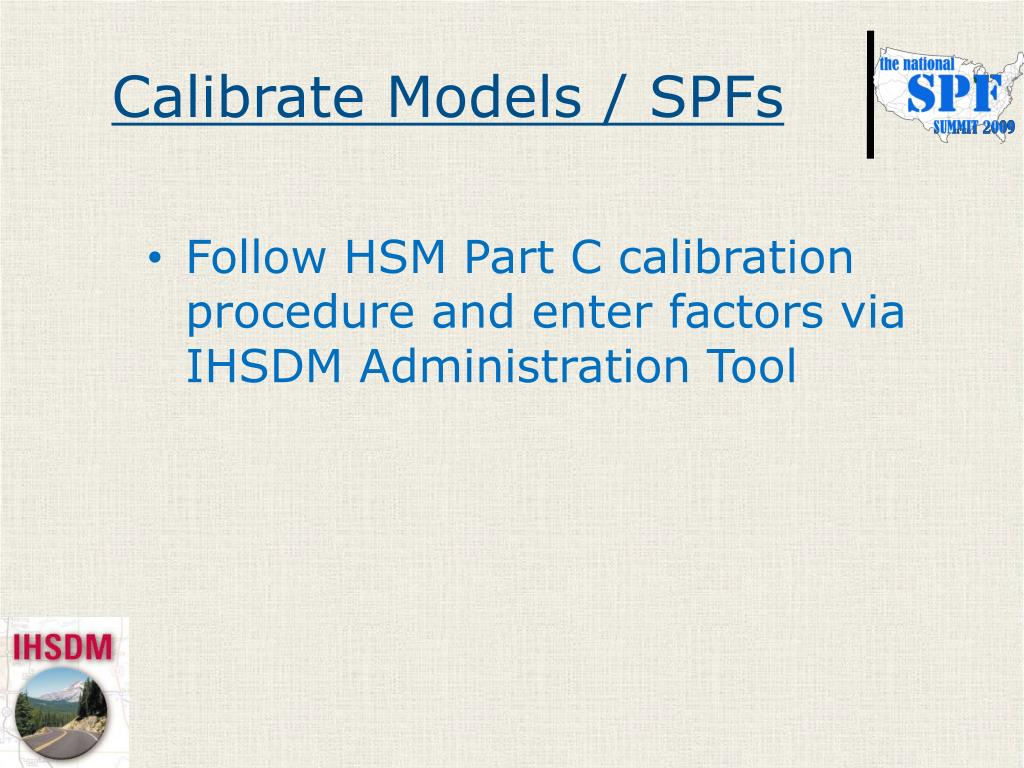 Calibrate Models / SPFs

the national SPF SUMMIT 2009

• Follow HSM Part C calibration procedure and enter factors via IHSDM Administration Tool

IHSDM